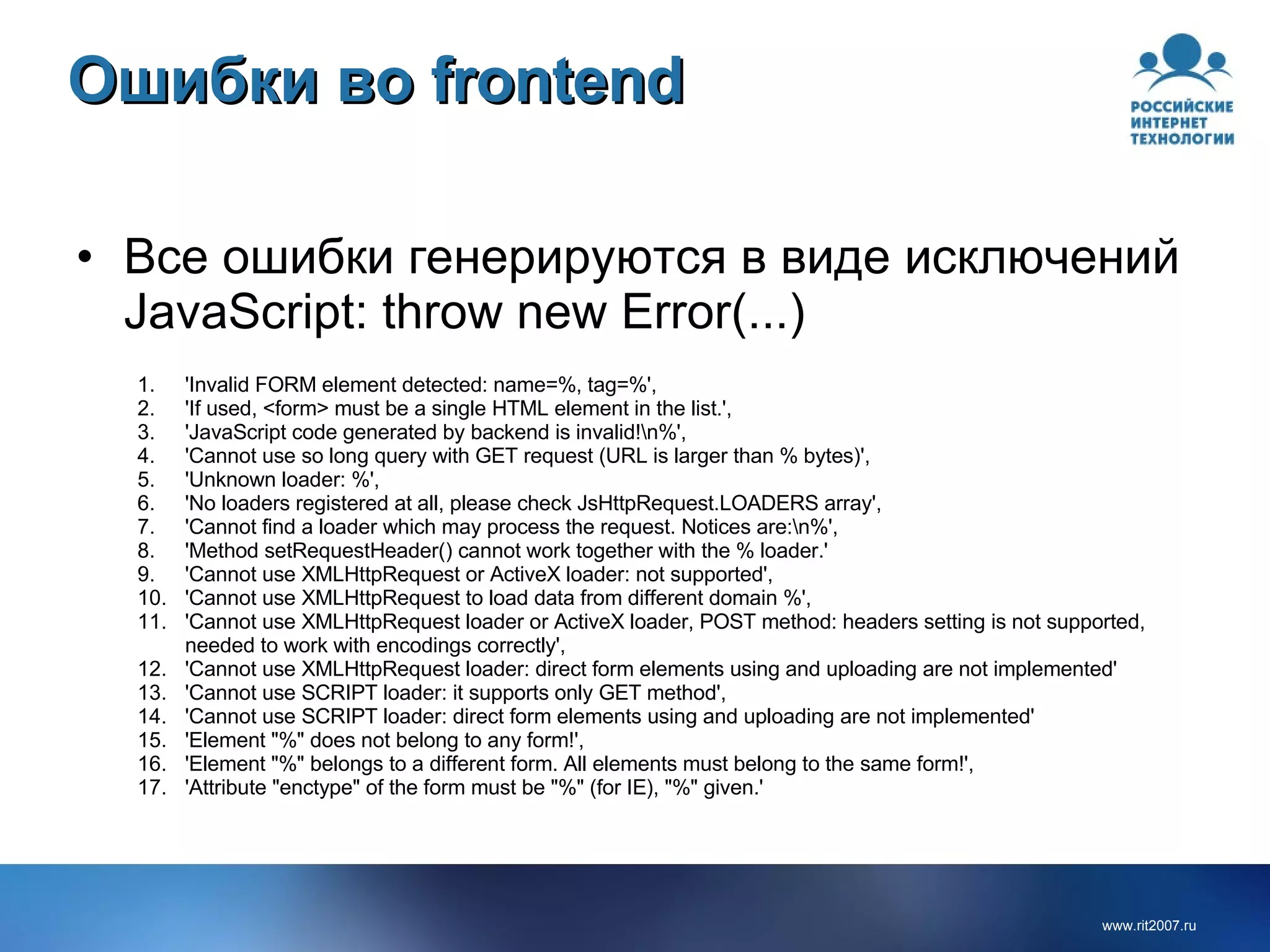 Ошибки во frontend

РОССИЙСКИЕ ИНТЕРНЕТ ТЕХНОЛОГИИ

• Все ошибки генерируются в виде исключений JavaScript: throw new Error(...)

1. 'Invalid FORM element detected: name=%, tag=%',
2. 'If used, <form> must be a single HTML element in the list.',
3. 'JavaScript code generated by backend is invalid!\n%',
4. 'Cannot use so long query with GET request (URL is larger than % bytes)',
5. 'Unknown loader: %',
6. 'No loaders registered at all, please check JsHttpRequest.LOADERS array',
7. 'Cannot find a loader which may process the request. Notices are:\n%',
8. 'Method setRequestHeader() cannot work together with the % loader.'
9. 'Cannot use XMLHttpRequest or ActiveX loader: not supported',
10. 'Cannot use XMLHttpRequest to load data from different domain %',
11. 'Cannot use XMLHttpRequest loader or ActiveX loader, POST method: headers setting is not supported, needed to work with encodings correctly',
12. 'Cannot use XMLHttpRequest loader: direct form elements using and uploading are not implemented'
13. 'Cannot use SCRIPT loader: it supports only GET method',
14. 'Cannot use SCRIPT loader: direct form elements using and uploading are not implemented'
15. 'Element "%" does not belong to any form!',
16. 'Element "%" belongs to a different form. All elements must belong to the same form!',
17. 'Attribute "enctype" of the form must be "%" (for IE), "%" given.'

www.rit2007.ru